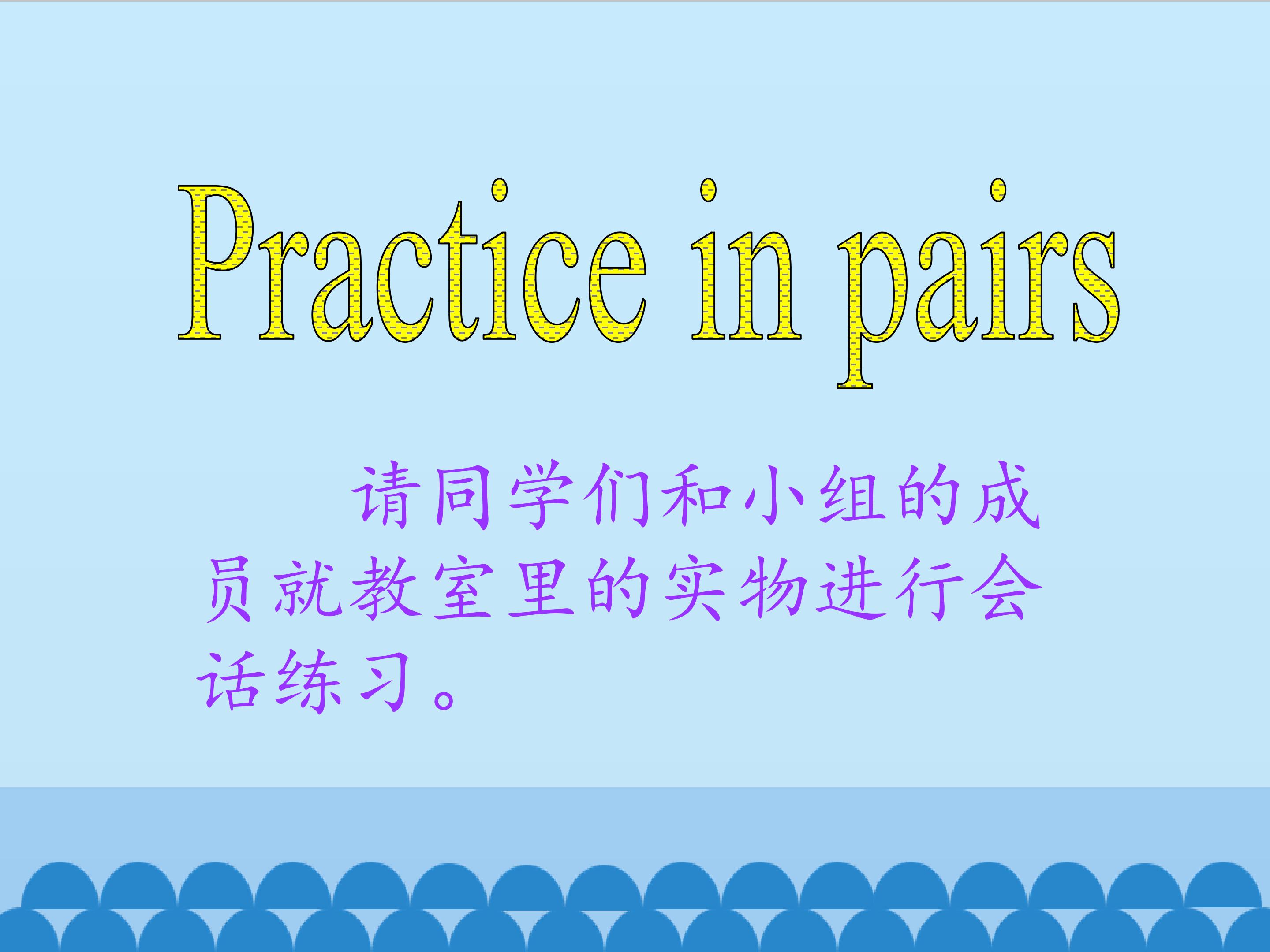 Practice in pairs

请同学们和小组的成员就教室里的实物进行会话练习。